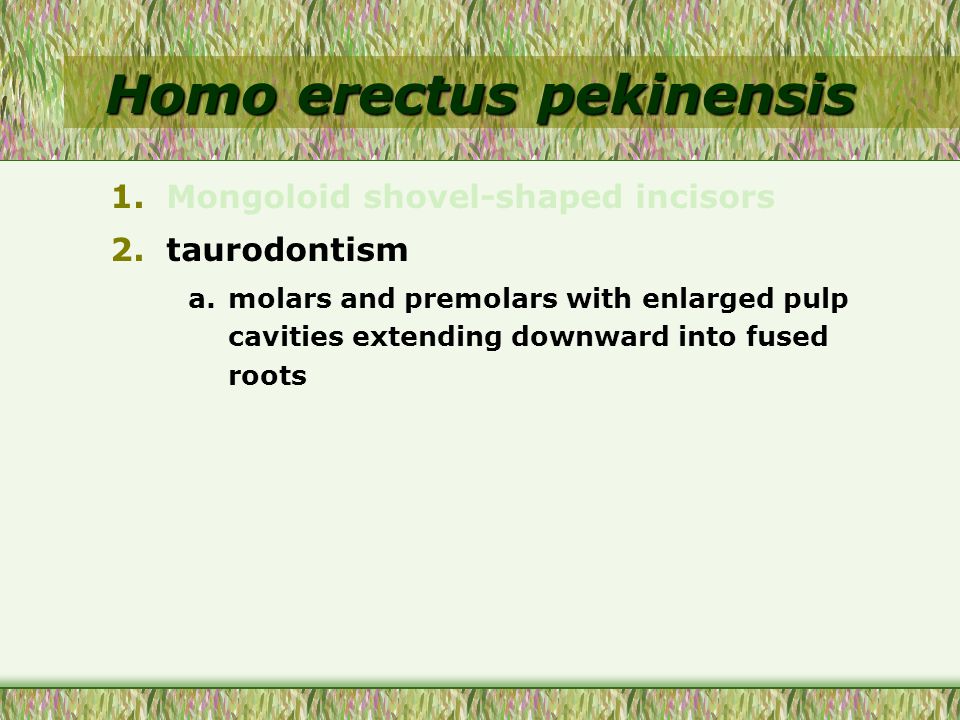 Homo erectus pekinensis

1. Mongoloid shovel-shaped incisors

2. taurodontism

a. molars and premolars with enlarged pulp cavities extending downward into fused roots